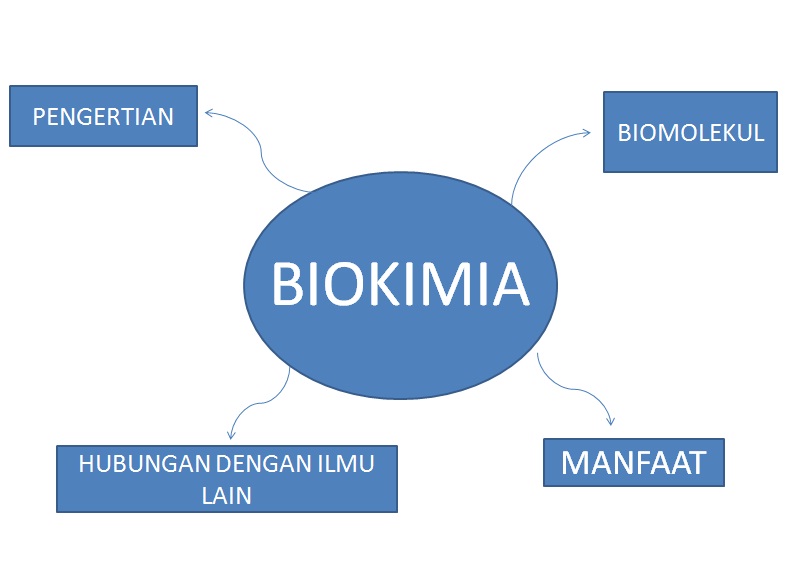 PENGERTIAN

BIOMOLEKUL

BIOKIMIA

HUBUNGAN DENGAN ILMU LAIN

MANFAAT